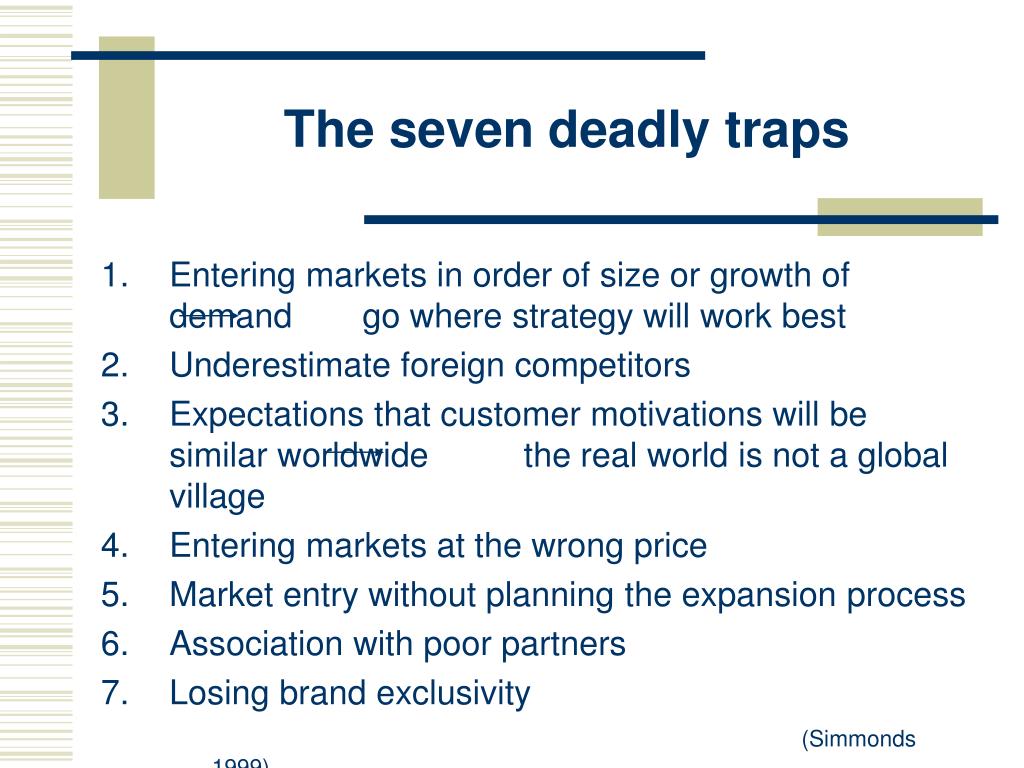 The seven deadly traps

1. Entering markets in order of size or growth of demand go where strategy will work best
2. Underestimate foreign competitors
3. Expectations that customer motivations will be similar worldwide the real world is not a global village
4. Entering markets at the wrong price
5. Market entry without planning the expansion process
6. Association with poor partners
7. Losing brand exclusivity

(Simmonds 1999)